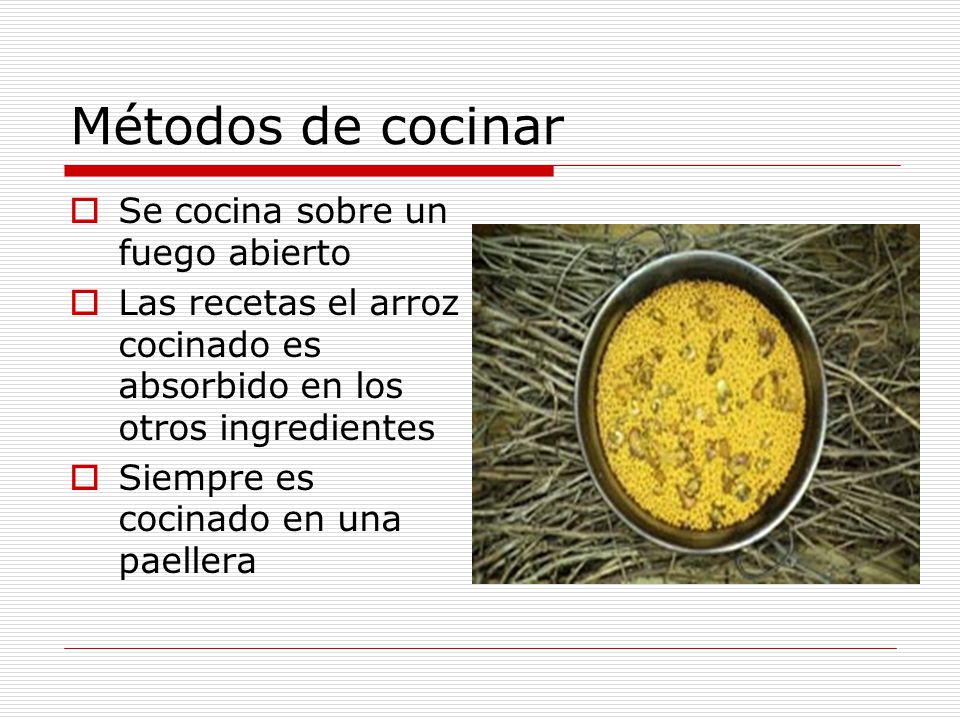 Métodos de cocinar

Se cocina sobre un fuego abierto

Las recetas el arroz cocinado es absorbido en los otros ingredientes

Siempre es cocinado en una paellera